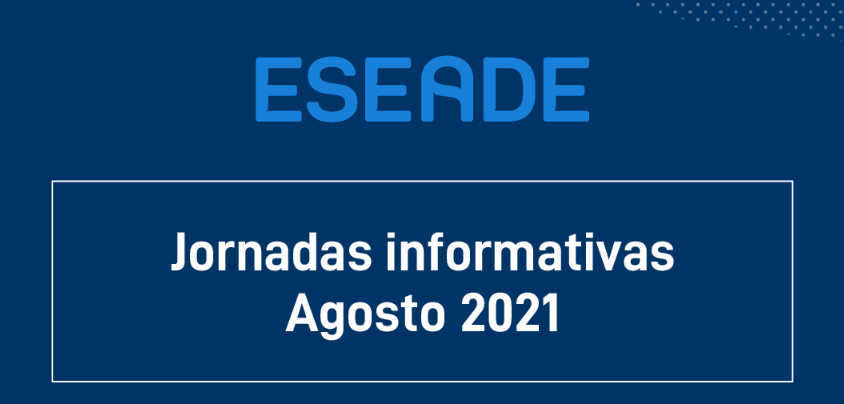 ESEADE

Jornadas informativas
Agosto 2021